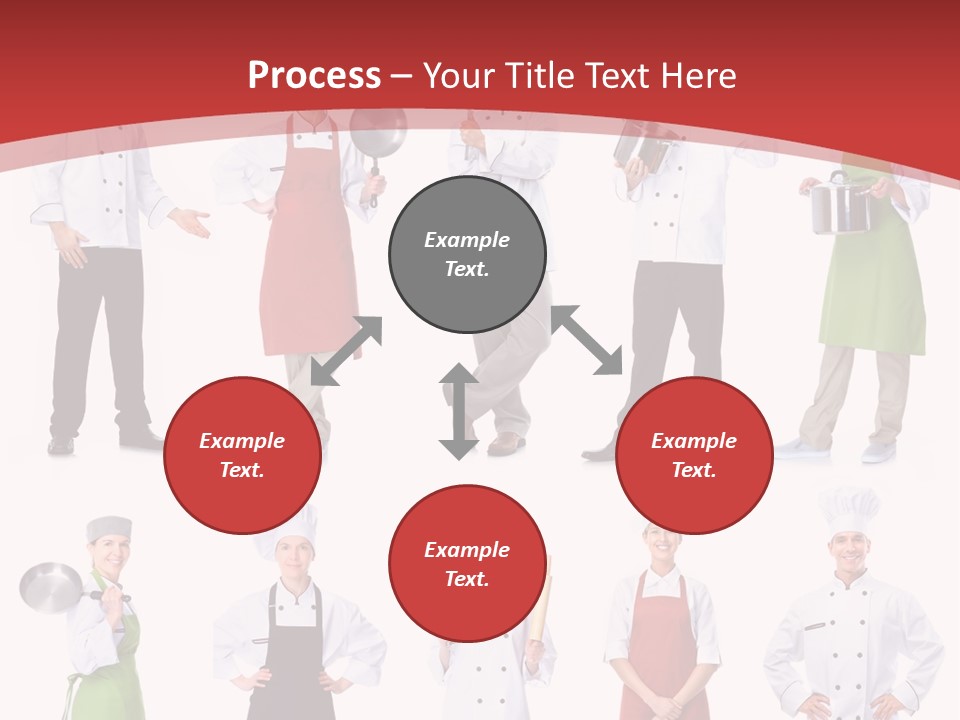 Process – Your Title Text Here

Example Text.

Example Text.

Example Text.

Example Text.